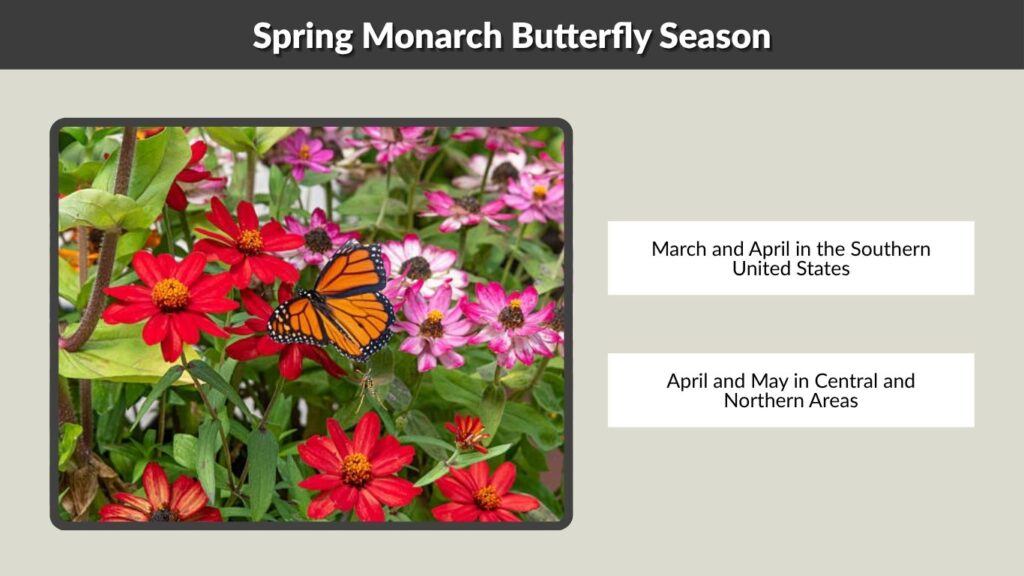 Spring Monarch Butterfly Season

March and April in the Southern United States

April and May in Central and Northern Areas